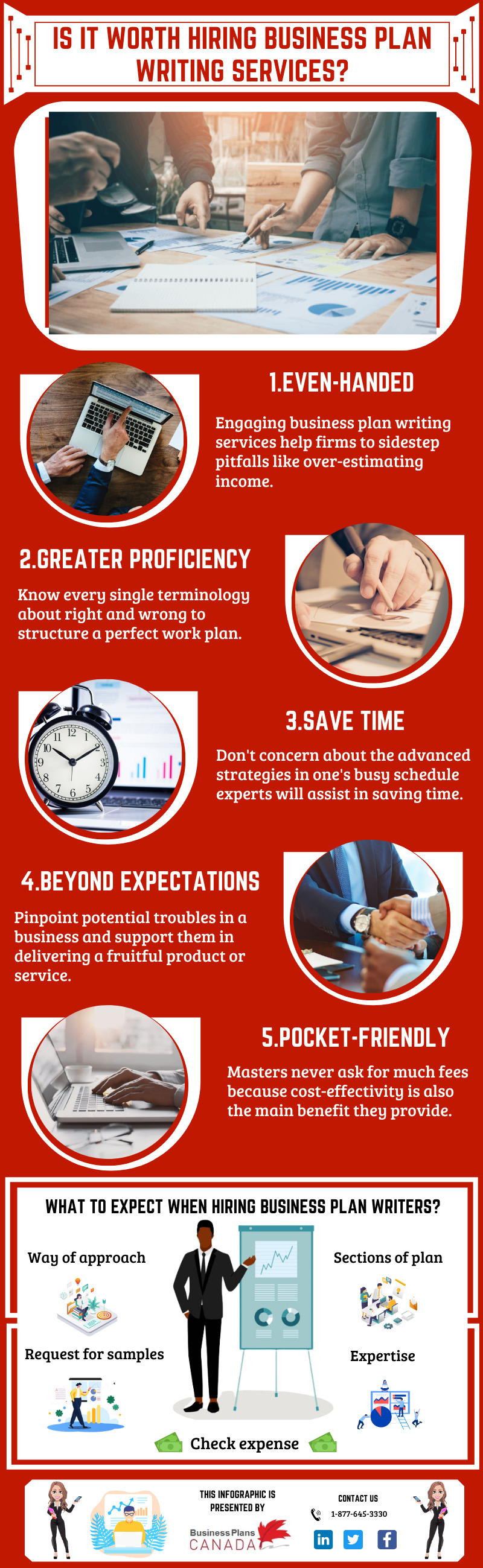 IS IT WORTH HIRING BUSINESS PLAN WRITING SERVICES?

1.EVEN-HANDED

Engaging business plan writing services help firms to sidestep pitfalls like over-estimating income.

2.GREATER PROFICIENCY

Know every single terminology about right and wrong to structure a perfect work plan.

3.SAVE TIME

Don't concern about the advanced strategies in one's busy schedule experts will assist in saving time.

4.BEYOND EXPECTATIONS

Pinpoint potential troubles in a business and support them in delivering a fruitful product or service.

5.POCKET-FRIENDLY

Masters never ask for much fees because cost-effectivity is also the main benefit they provide.

WHAT TO EXPECT WHEN HIRING BUSINESS PLAN WRITERS?

Way of approach

Sections of plan

Request for samples

Expertise

Check expense

THIS INFOGRAPHIC IS PRESENTED BY

Business Plans CANADA

CONTACT US

1-877-645-3330